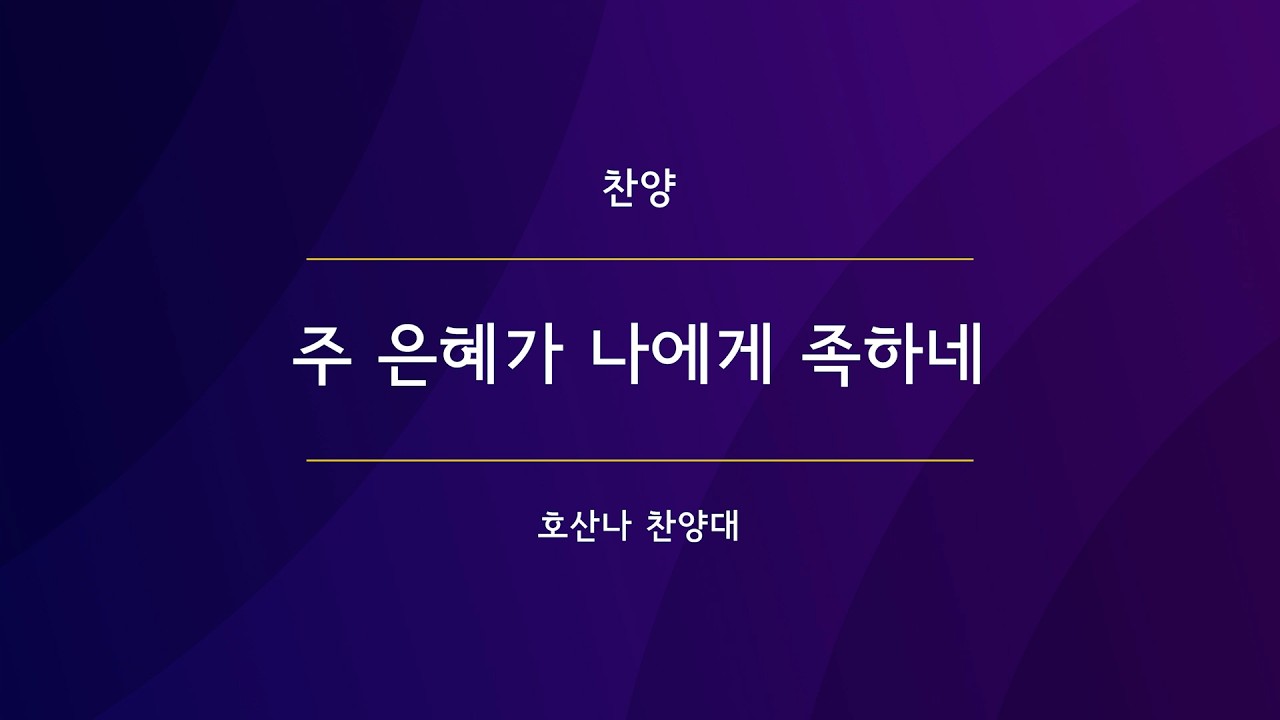 찬양

주 은혜가 나에게 족하네

호산나 찬양대